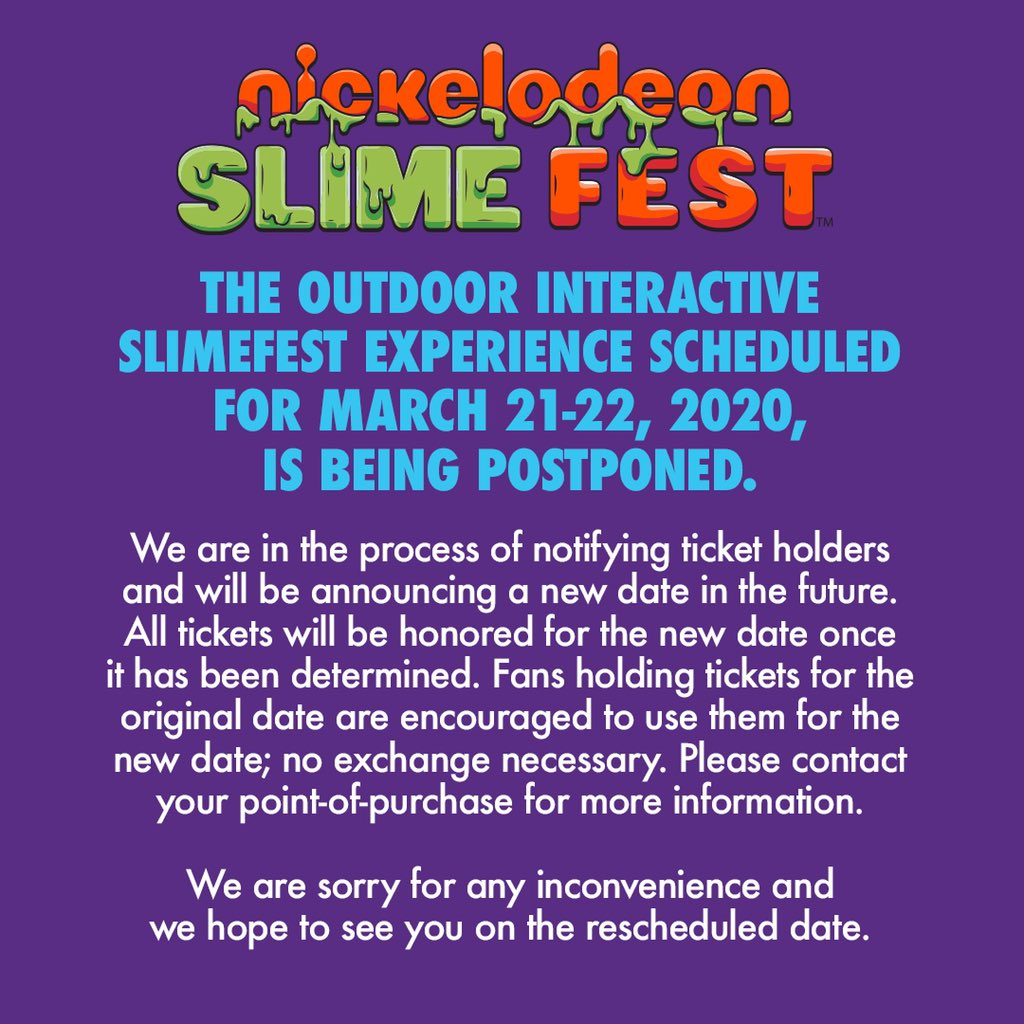 nickelodeon
SLIME FEST™

THE OUTDOOR INTERACTIVE SLIMEFEST EXPERIENCE SCHEDULED FOR MARCH 21-22, 2020, IS BEING POSTPONED.

We are in the process of notifying ticket holders and will be announcing a new date in the future. All tickets will be honored for the new date once it has been determined. Fans holding tickets for the original date are encouraged to use them for the new date; no exchange necessary. Please contact your point-of-purchase for more information.

We are sorry for any inconvenience and we hope to see you on the rescheduled date.